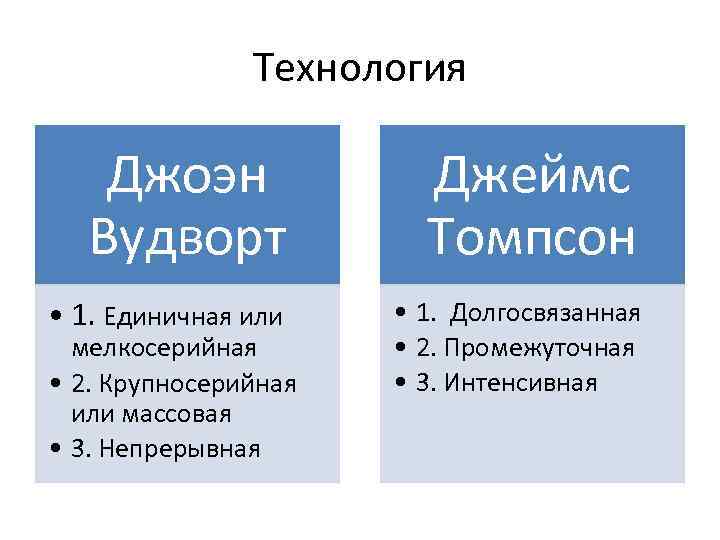 Технология

Джоэн Вудворт

• 1. Единичная или мелкосерийная
• 2. Крупносерийная или массовая
• 3. Непрерывная

Джеймс Томпсон

• 1. Долгосвязанная
• 2. Промежуточная
• 3. Интенсивная